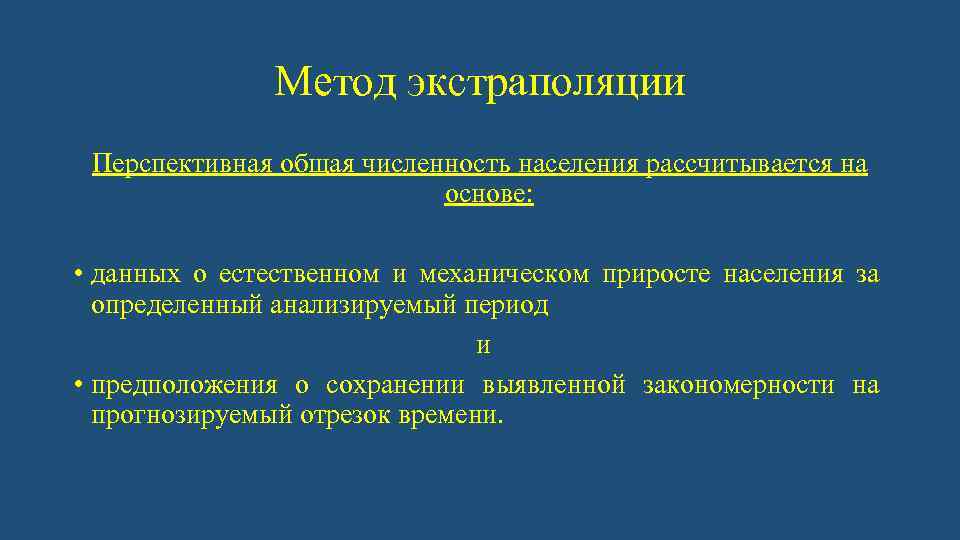 Метод экстраполяции

Перспективная общая численность населения рассчитывается на основе:

• данных о естественном и механическом приросте населения за определенный анализируемый период

и

• предположения о сохранении выявленной закономерности на прогнозируемый отрезок времени.